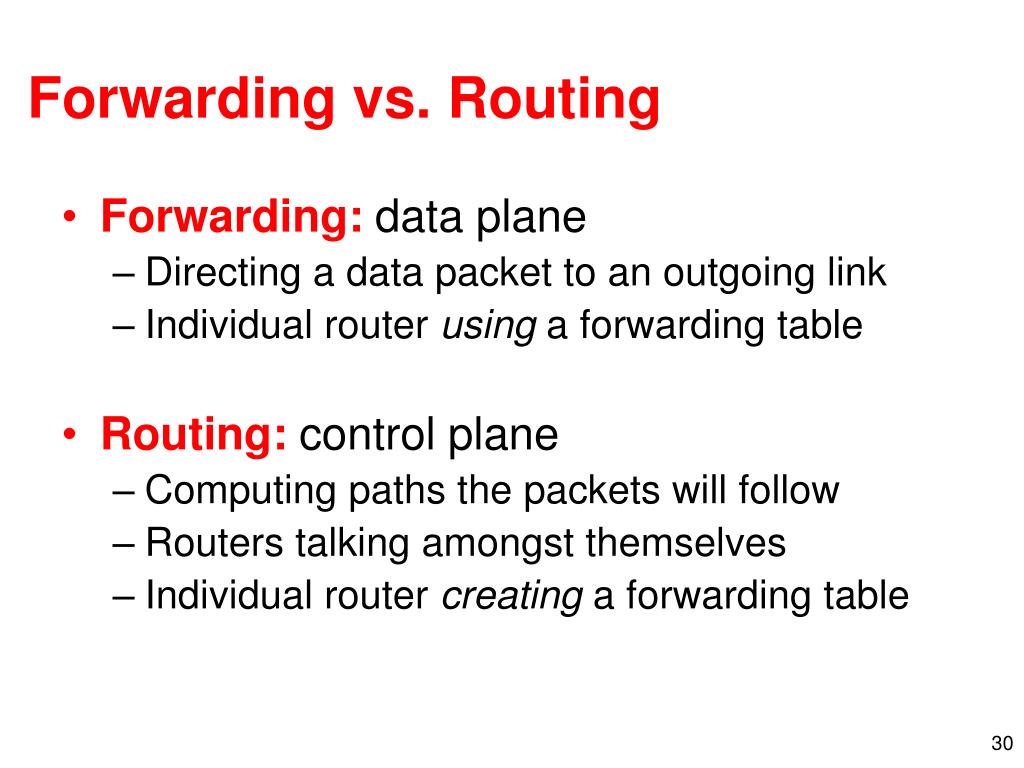 Forwarding vs. Routing

• Forwarding: data plane
– Directing a data packet to an outgoing link
– Individual router using a forwarding table

• Routing: control plane
– Computing paths the packets will follow
– Routers talking amongst themselves
– Individual router creating a forwarding table

30